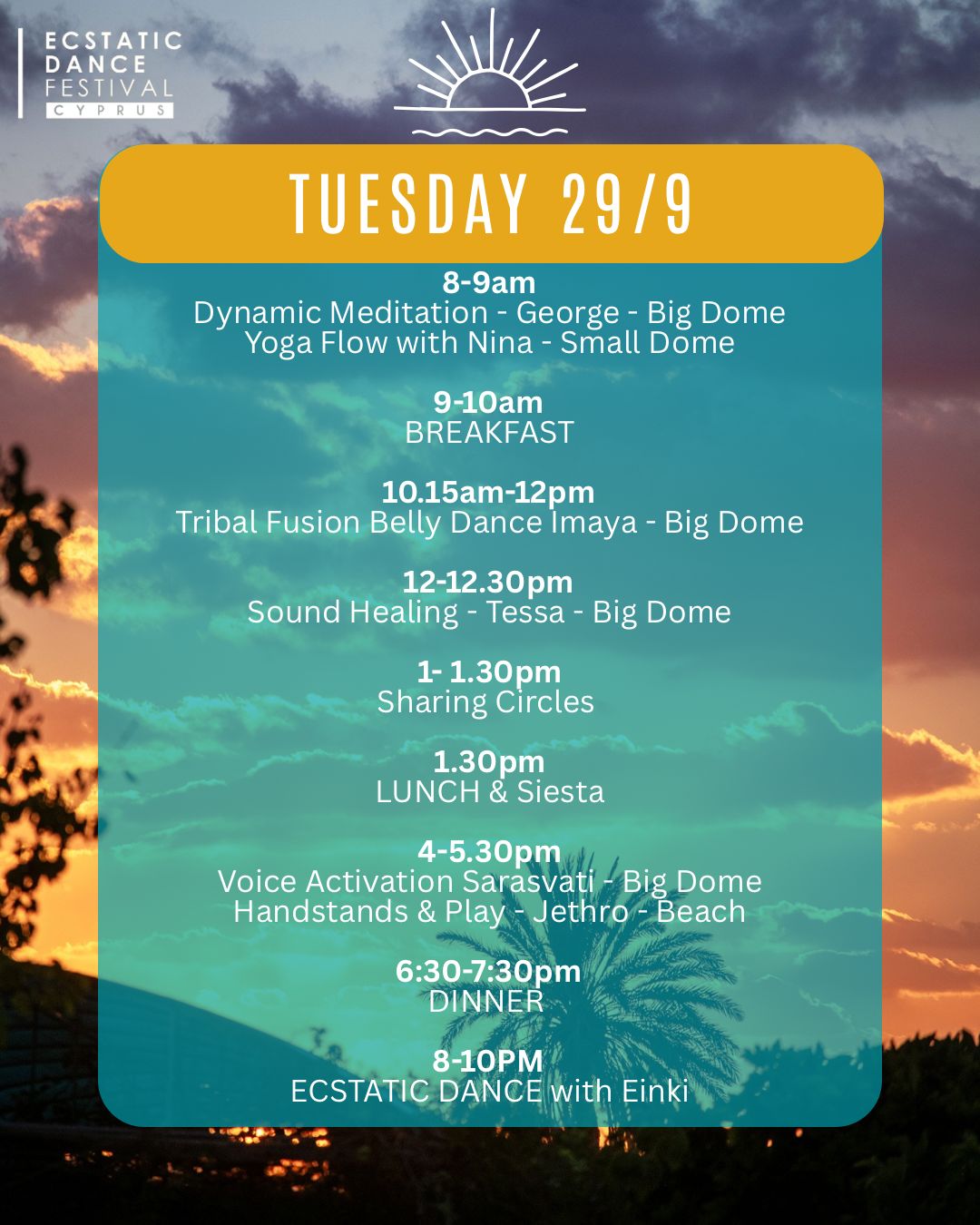 ECSTATIC
DANCE
FESTIVAL
CYPRUS

TUESDAY 29/9

8-9am
Dynamic Meditation - George - Big Dome
Yoga Flow with Nina - Small Dome

9-10am
BREAKFAST

10.15am-12pm
Tribal Fusion Belly Dance Imaya - Big Dome

12-12.30pm
Sound Healing - Tessa - Big Dome

1- 1.30pm
Sharing Circles

1.30pm
LUNCH & Siesta

4-5.30pm
Voice Activation Sarasvati - Big Dome
Handstands & Play - Jethro - Beach

6:30-7:30pm
DINNER

8-10PM
ECSTATIC DANCE with Einki